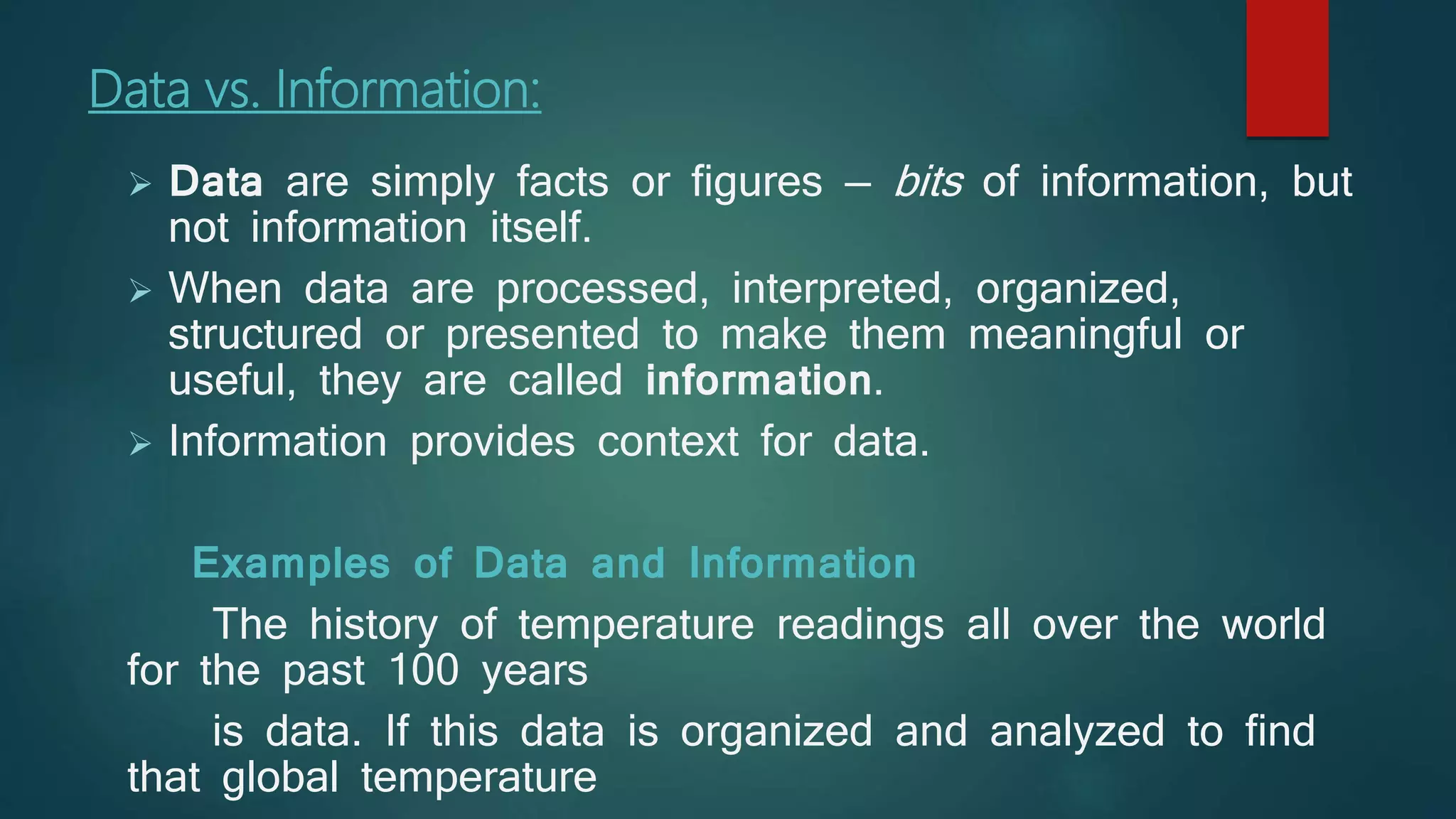 Data vs. Information:

➢ Data are simply facts or figures – bits of information, but not information itself.

➢ When data are processed, interpreted, organized, structured or presented to make them meaningful or useful, they are called information.

➢ Information provides context for data.

Examples of Data and Information

The history of temperature readings all over the world for the past 100 years

is data. If this data is organized and analyzed to find that global temperature